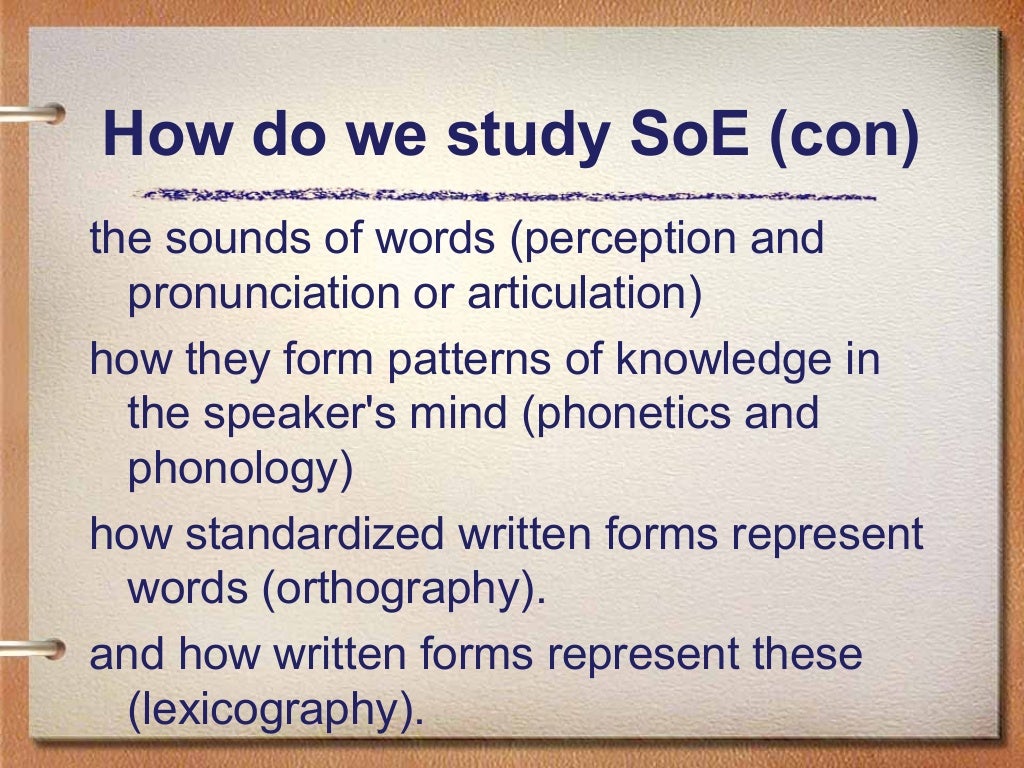 How do we study SoE (con)

the sounds of words (perception and pronunciation or articulation)

how they form patterns of knowledge in the speaker's mind (phonetics and phonology)

how standardized written forms represent words (orthography).

and how written forms represent these (lexicography).